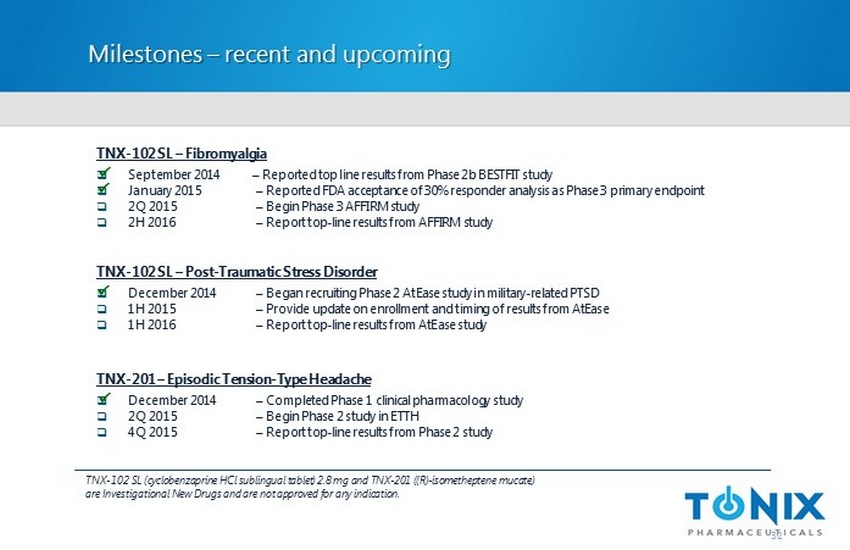 Milestones – recent and upcoming

TNX-102 SL – Fibromyalgia

☑ September 2014 – Reported top line results from Phase 2b BESTFIT study
☑ January 2015 – Reported FDA acceptance of 30% responder analysis as Phase 3 primary endpoint
❑ 2Q 2015 – Begin Phase 3 AFFIRM study
❑ 2H 2016 – Report top-line results from AFFIRM study

TNX-102 SL – Post-Traumatic Stress Disorder

☑ December 2014 – Began recruiting Phase 2 AtEase study in military-related PTSD
❑ 1H 2015 – Provide update on enrollment and timing of results from AtEase
❑ 1H 2016 – Report top-line results from AtEase study

TNX-201 – Episodic Tension-Type Headache

☑ December 2014 – Completed Phase 1 clinical pharmacology study
❑ 2Q 2015 – Begin Phase 2 study in ETTH
❑ 4Q 2015 – Report top-line results from Phase 2 study

TNX-102 SL (cyclobenzaprine HCl sublingual tablet) 2.8 mg and TNX-201 ((R)-isometheptene mucate) are Investigational New Drugs and are not approved for any indication.

TONIX PHARMACEUTICALS

32